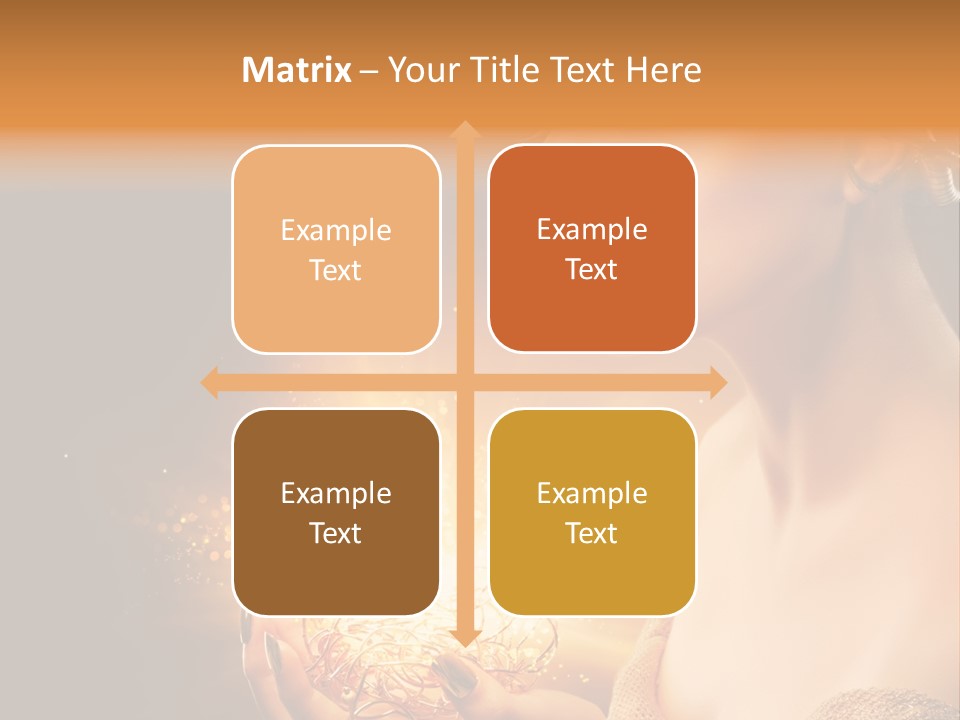 Matrix – Your Title Text Here

Example Text

Example Text

Example Text

Example Text